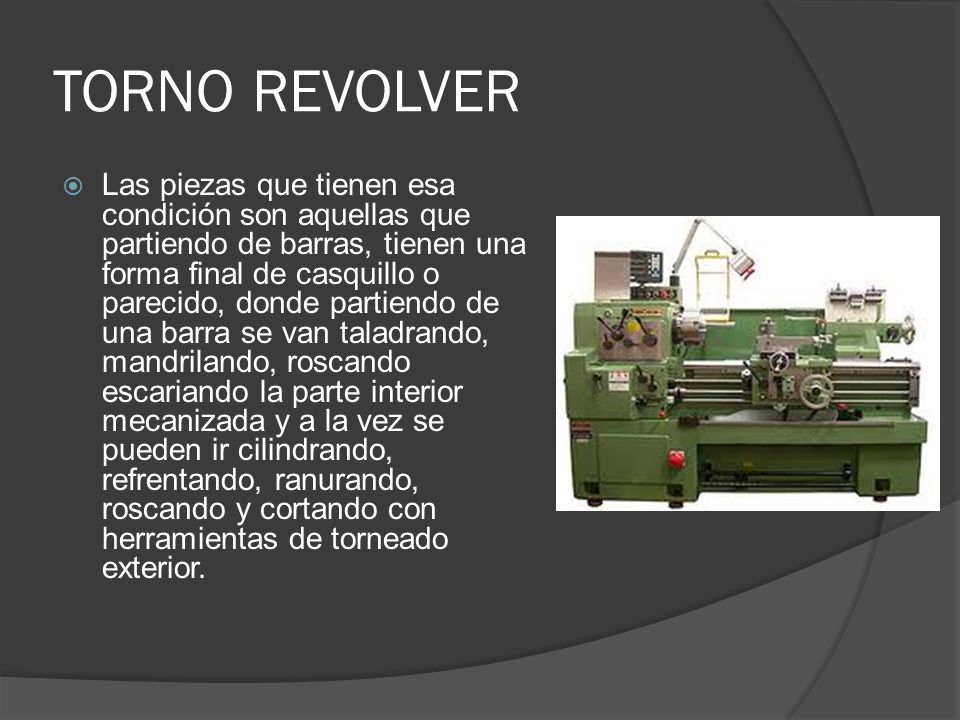 TORNO REVOLVER

Las piezas que tienen esa condición son aquellas que partiendo de barras, tienen una forma final de casquillo o parecido, donde partiendo de una barra se van taladrando, mandrilando, roscando escariando la parte interior mecanizada y a la vez se pueden ir cilindrando, refrentando, ranurando, roscando y cortando con herramientas de torneado exterior.